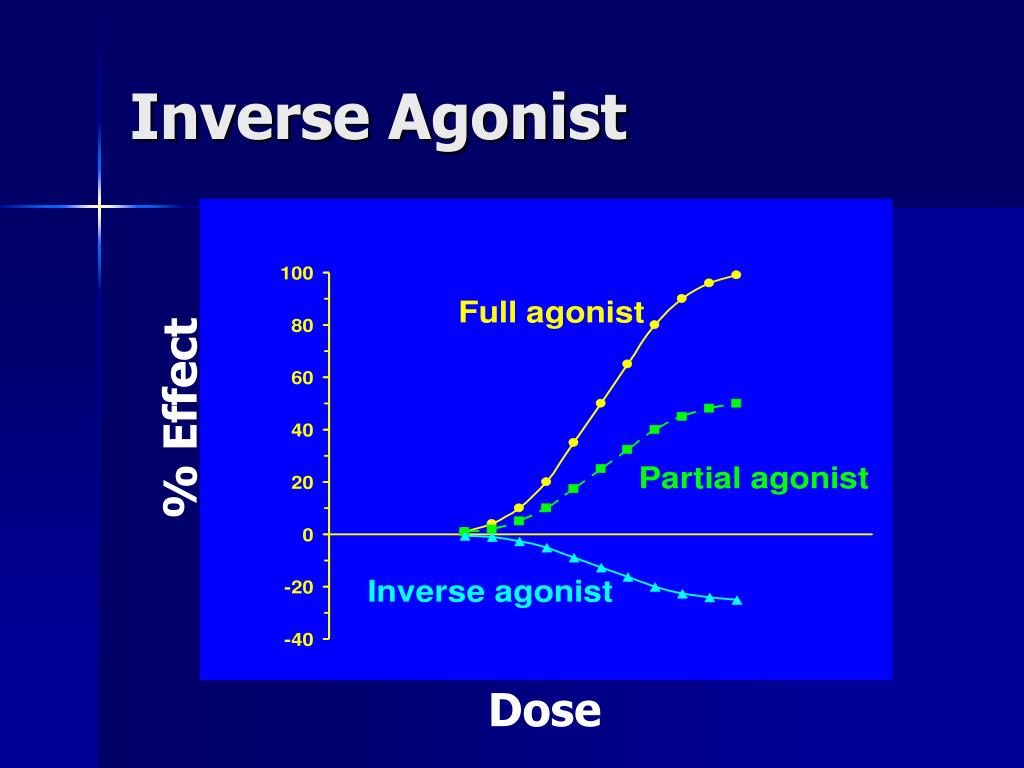 Inverse Agonist

% Effect

100
80
60
40
20
0
-20
-40

Full agonist

Partial agonist

Inverse agonist

Dose